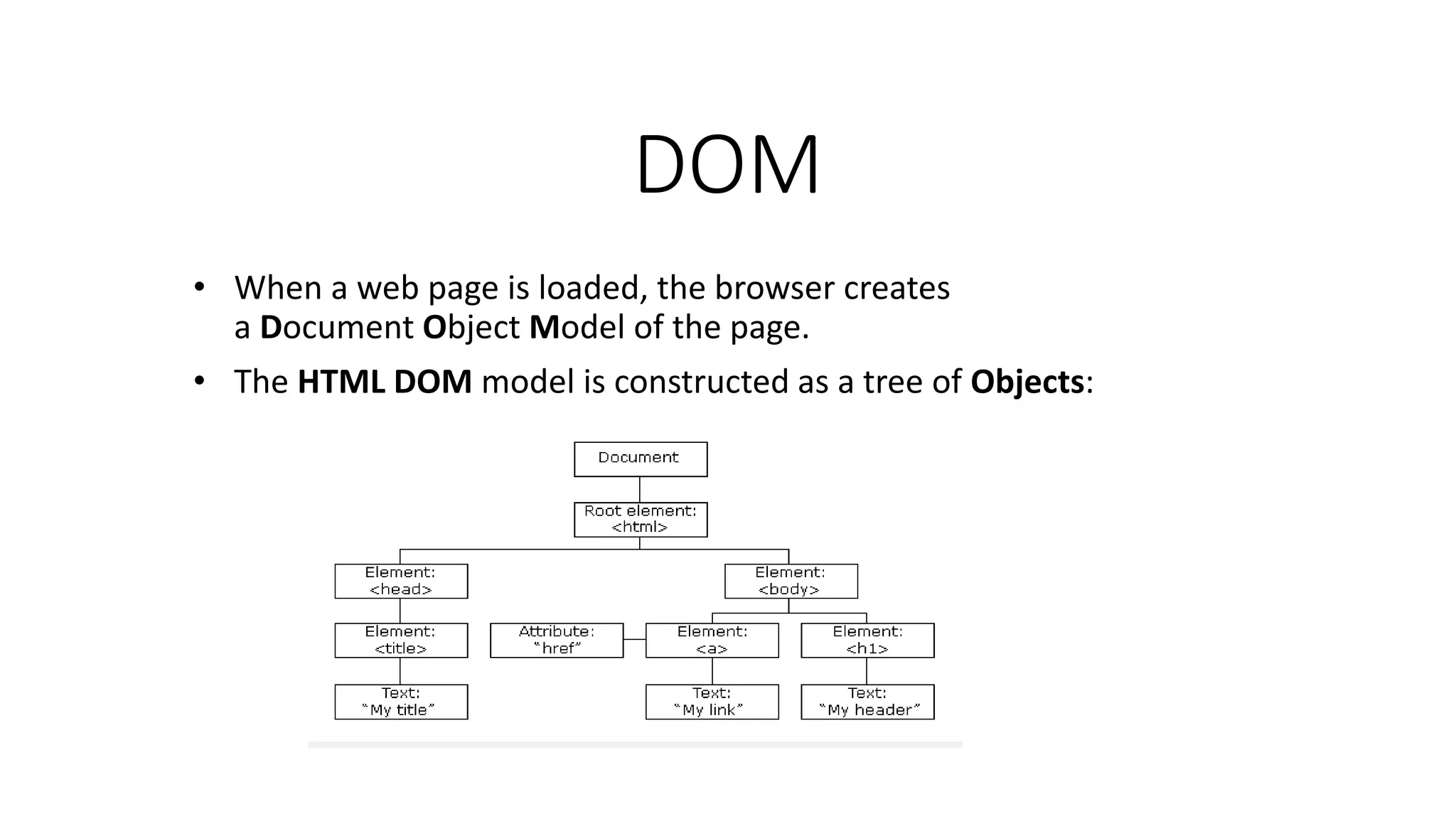 DOM

• When a web page is loaded, the browser creates a Document Object Model of the page.

• The HTML DOM model is constructed as a tree of Objects:

Document

Root element: <html>

Element: <head>

Element: <body>

Element: <title>

Attribute: "href"

Element: <a>

Element: <h1>

Text: "My title"

Text: "My link"

Text: "My header"